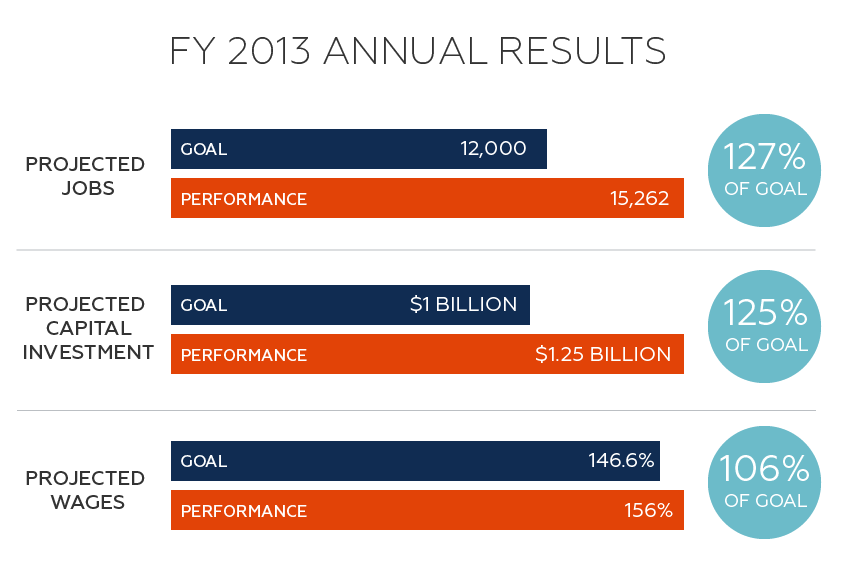 FY 2013 ANNUAL RESULTS

PROJECTED JOBS

GOAL 12,000

PERFORMANCE 15,262

127% OF GOAL

PROJECTED CAPITAL INVESTMENT

GOAL $1 BILLION

PERFORMANCE $1.25 BILLION

125% OF GOAL

PROJECTED WAGES

GOAL 146.6%

PERFORMANCE 156%

106% OF GOAL